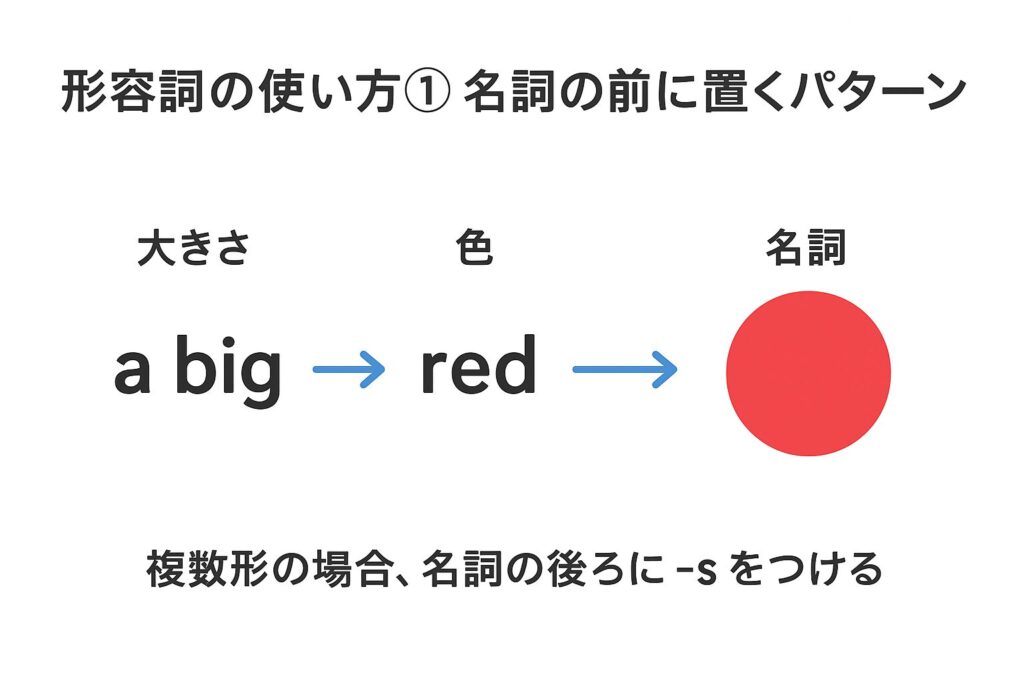 形容詞の使い方① 名詞の前に置くパターン

大きさ

色

名詞

a big → red →

複数形の場合、名詞の後ろに -s をつける